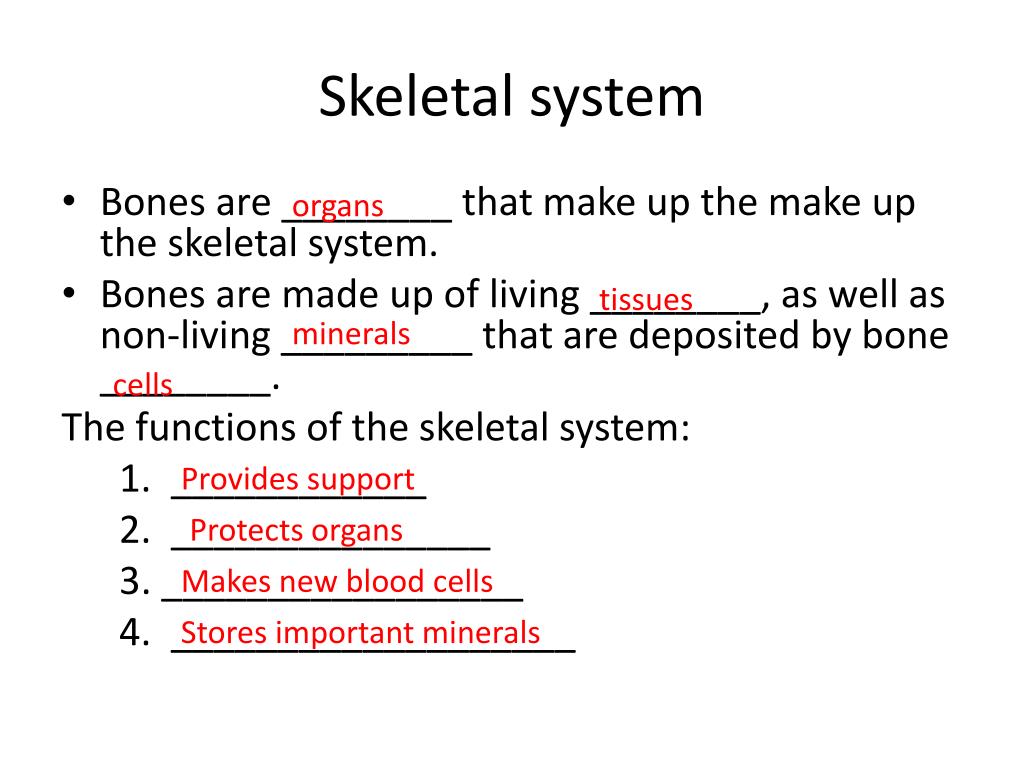 Skeletal system

• Bones are organs that make up the make up the skeletal system.
• Bones are made up of living tissues, as well as non-living minerals that are deposited by bone cells.

The functions of the skeletal system:
1. Provides support
2. Protects organs
3. Makes new blood cells
4. Stores important minerals